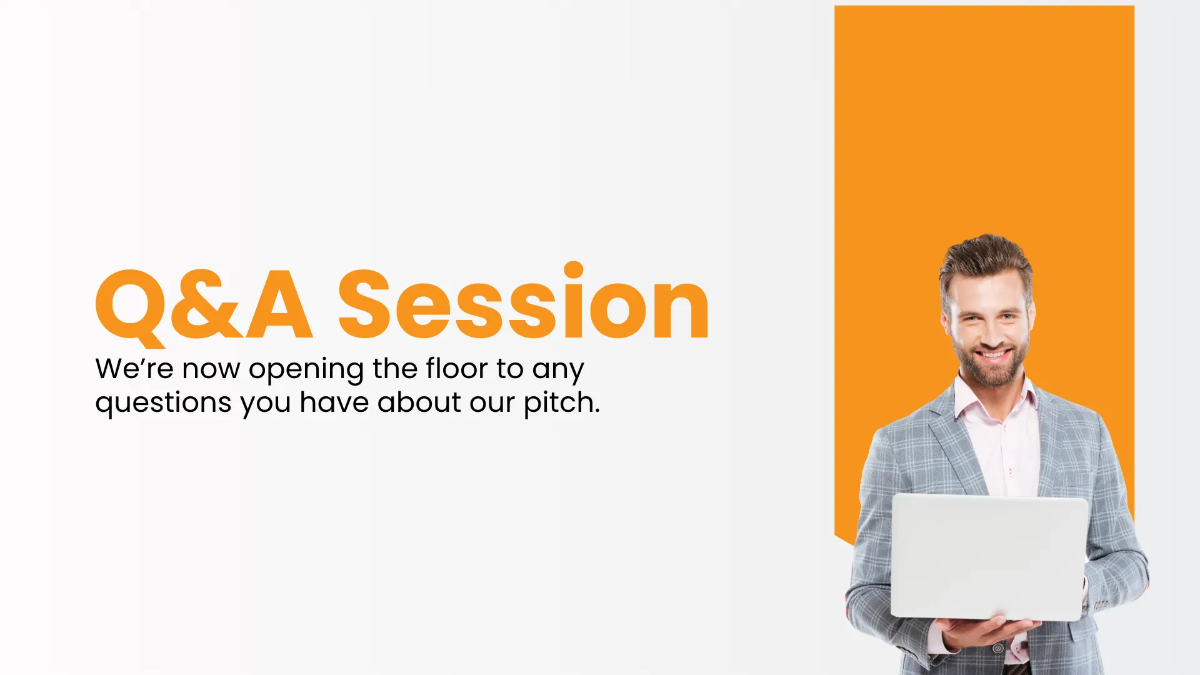 Q&A Session

We’re now opening the floor to any questions you have about our pitch.